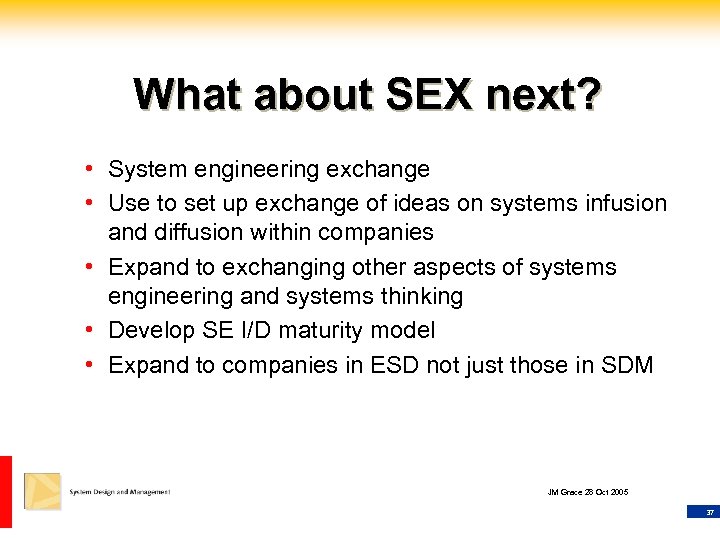 What about SEX next?

• System engineering exchange
• Use to set up exchange of ideas on systems infusion and diffusion within companies
• Expand to exchanging other aspects of systems engineering and systems thinking
• Develop SE I/D maturity model
• Expand to companies in ESD not just those in SDM

System Design and Management

JM Grace 28 Oct 2005

37